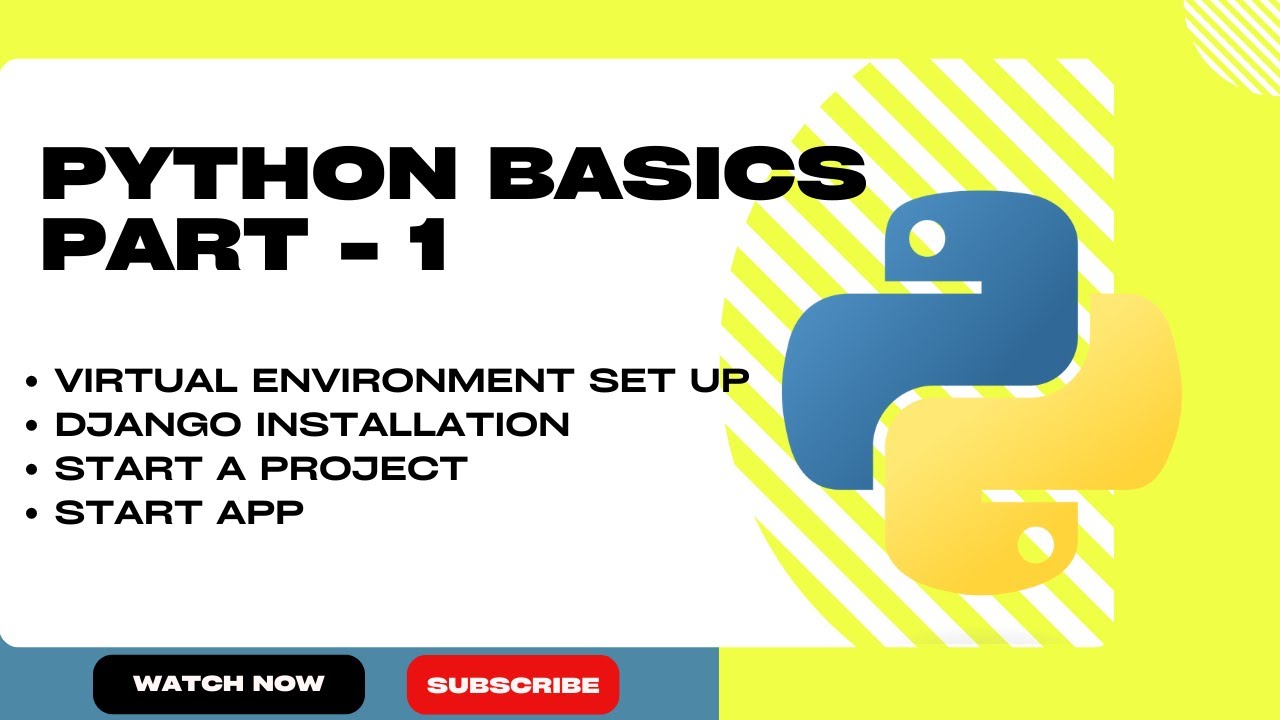 PYTHON BASICS
PART - 1

• VIRTUAL ENVIRONMENT SET UP
• DJANGO INSTALLATION
• START A PROJECT
• START APP

WATCH NOW

SUBSCRIBE